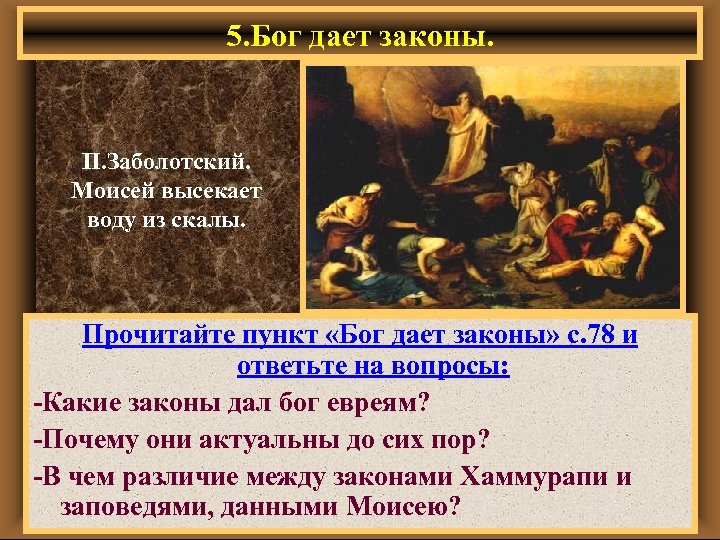 5.Бог дает законы.

П.Заболотский. Моисей высекает воду из скалы.

Прочитайте пункт «Бог дает законы» с.78 и ответьте на вопросы:

-Какие законы дал бог евреям?

-Почему они актуальны до сих пор?

-В чем различие между законами Хаммурапи и заповедями, данными Моисею?